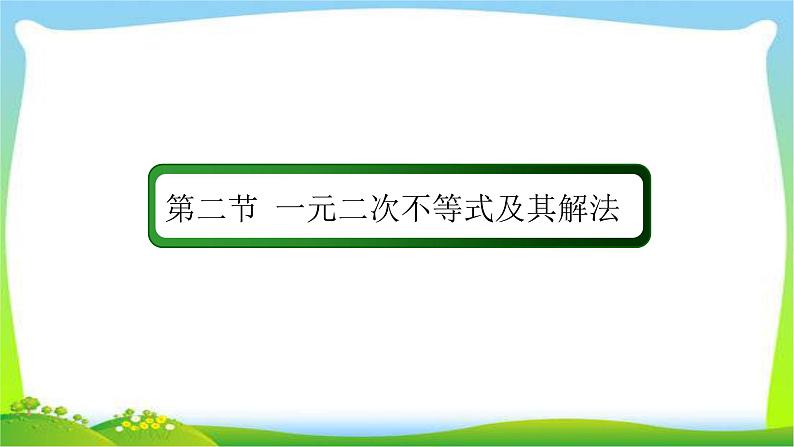 第二节 一元二次不等式及其解法